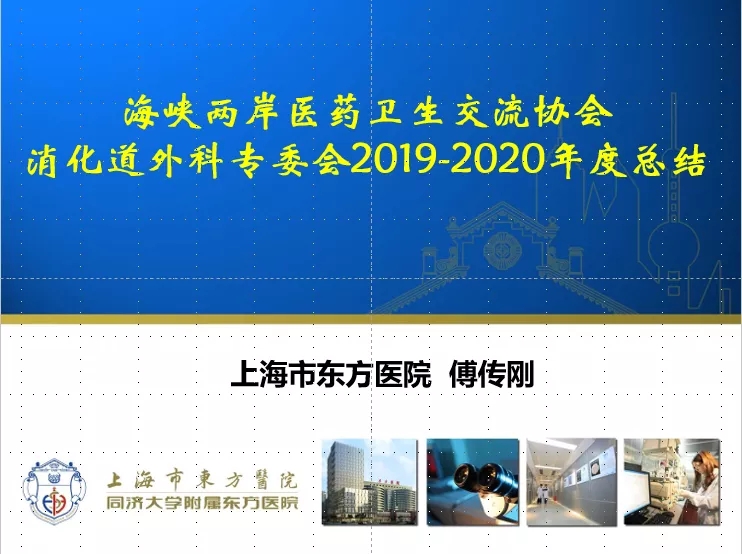 海峡两岸医药卫生交流协会
消化道外科专委会2019-2020年度总结

上海市东方医院 傅传刚

上海市東方醫院
同济大学附属东方医院